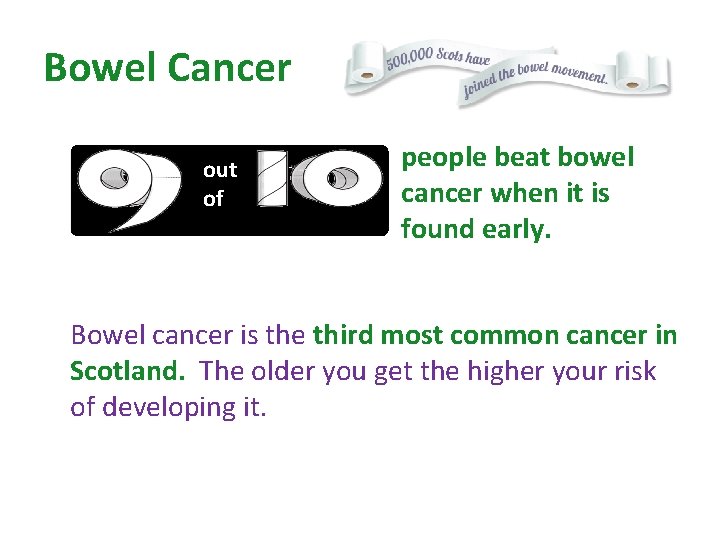 Bowel Cancer

500,000 Scots have joined the bowel movement.

9 out of 10 people beat bowel cancer when it is found early.

Bowel cancer is the third most common cancer in Scotland. The older you get the higher your risk of developing it.